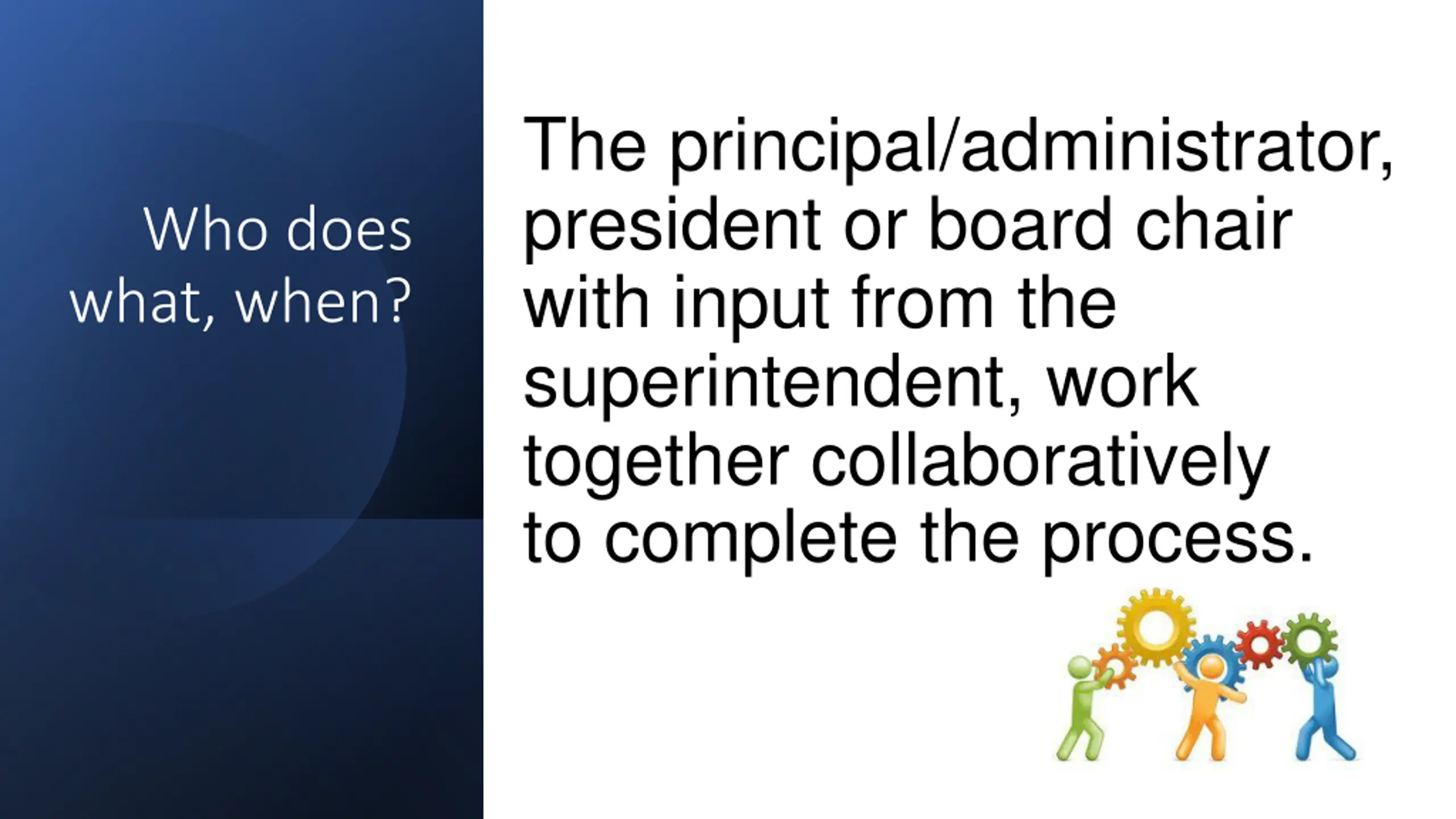 Who does what, when?

The principal/administrator, president or board chair with input from the superintendent, work together collaboratively to complete the process.